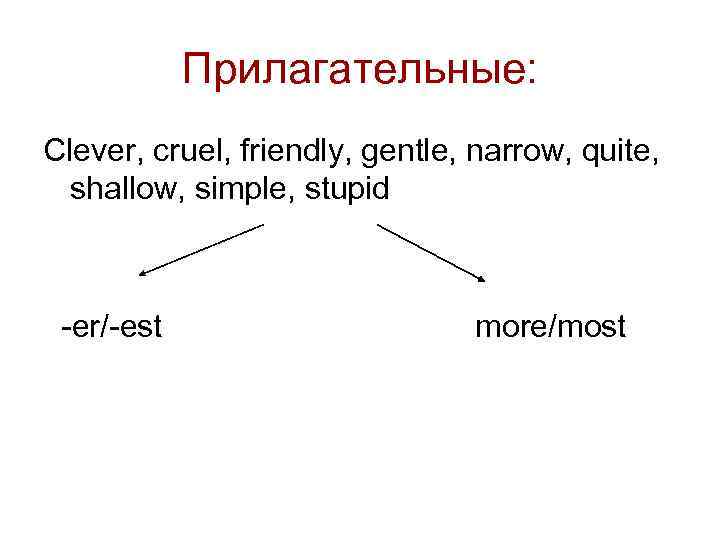 Прилагательные:

Clever, cruel, friendly, gentle, narrow, quite, shallow, simple, stupid

-er/-est

more/most